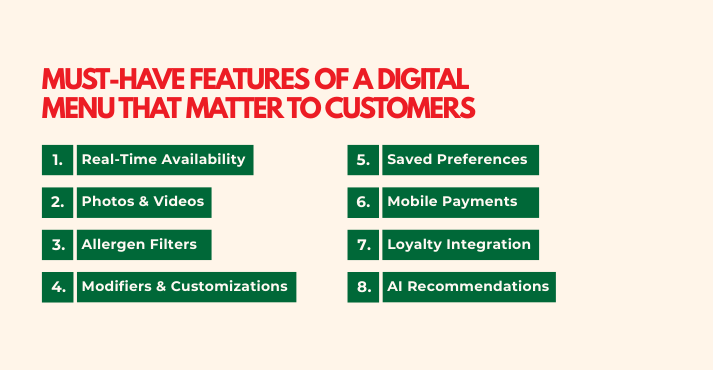 MUST-HAVE FEATURES OF A DIGITAL MENU THAT MATTER TO CUSTOMERS

1. Real-Time Availability
2. Photos & Videos
3. Allergen Filters
4. Modifiers & Customizations

5. Saved Preferences
6. Mobile Payments
7. Loyalty Integration
8. AI Recommendations